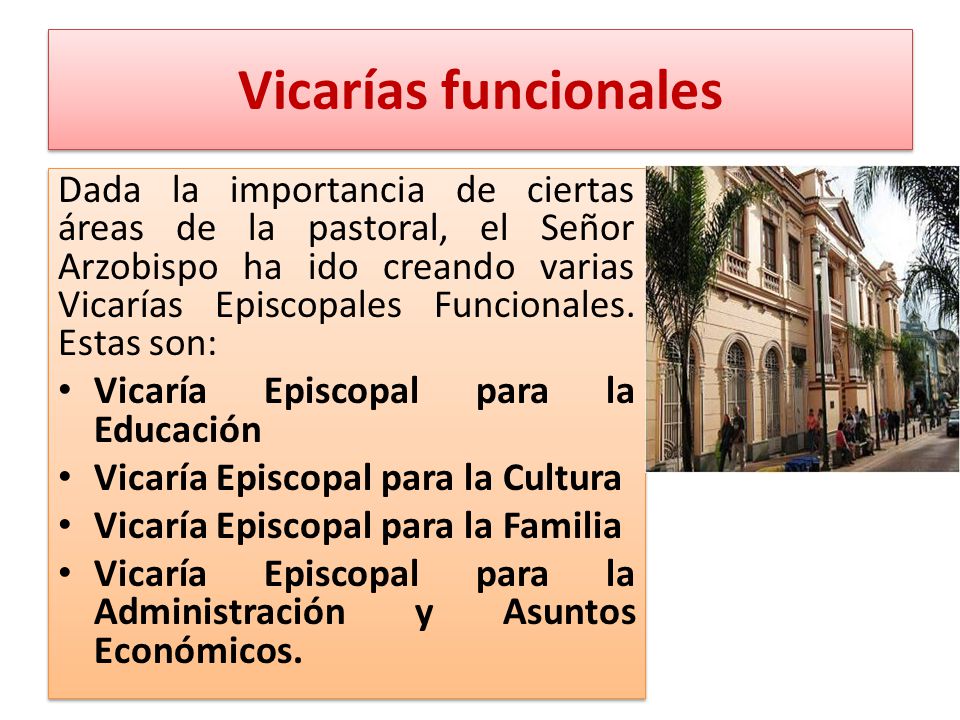 Vicarías funcionales

Dada la importancia de ciertas áreas de la pastoral, el Señor Arzobispo ha ido creando varias Vicarías Episcopales Funcionales. Estas son:

• Vicaría Episcopal para la Educación
• Vicaría Episcopal para la Cultura
• Vicaría Episcopal para la Familia
• Vicaría Episcopal para la Administración y Asuntos Económicos.